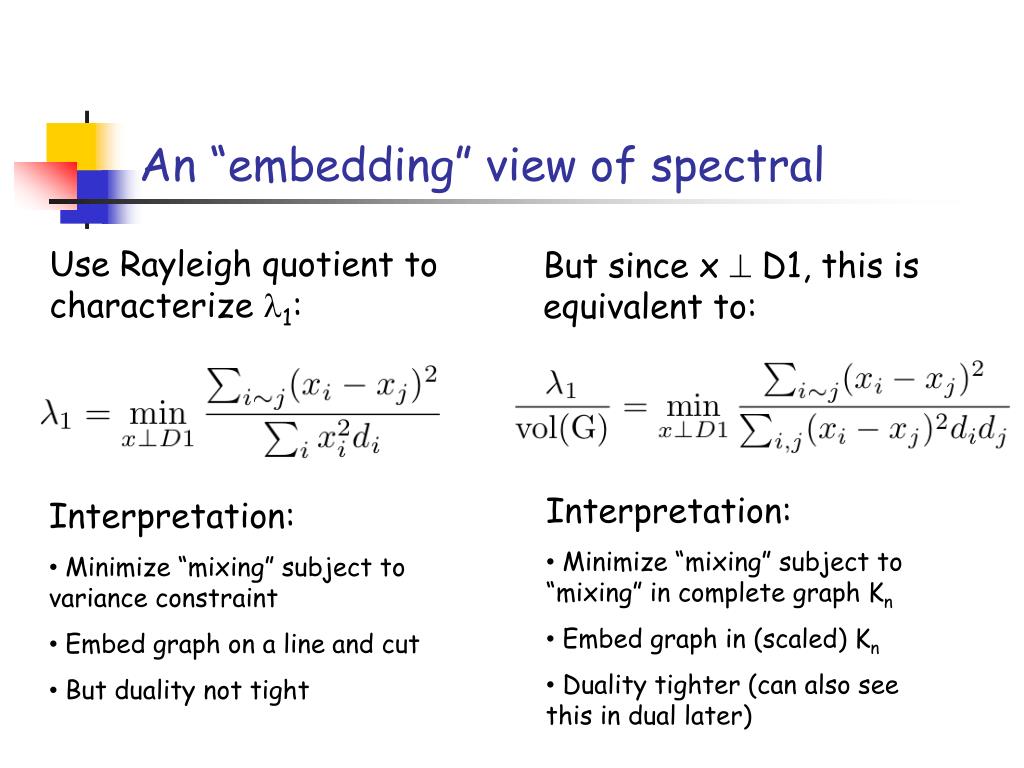 An “embedding” view of spectral

Use Rayleigh quotient to characterize $\lambda_1$:

$\lambda_1 = \min_{x \perp D1} \frac{\sum_{i \sim j}(x_i - x_j)^2}{\sum_i x_i^2 d_i}$

Interpretation:

• Minimize “mixing” subject to variance constraint

• Embed graph on a line and cut

• But duality not tight

But since x $\perp$ D1, this is equivalent to:

$\frac{\lambda_1}{\mathrm{vol(G)}} = \min_{x \perp D1} \frac{\sum_{i \sim j}(x_i - x_j)^2}{\sum_{i,j}(x_i - x_j)^2 d_i d_j}$

Interpretation:

• Minimize “mixing” subject to “mixing” in complete graph $K_n$

• Embed graph in (scaled) $K_n$

• Duality tighter (can also see this in dual later)